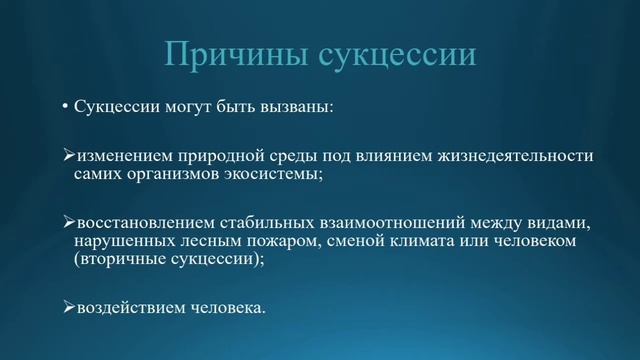 Причины сукцессии

• Сукцессии могут быть вызваны:

➢изменением природной среды под влиянием жизнедеятельности самих организмов экосистемы;

➢восстановлением стабильных взаимоотношений между видами, нарушенных лесным пожаром, сменой климата или человеком (вторичные сукцессии);

➢воздействием человека.